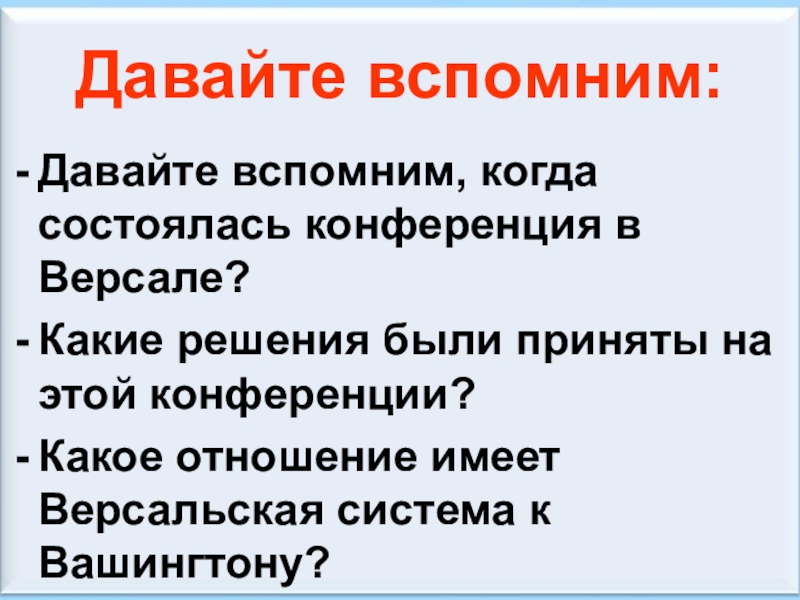 Давайте вспомним:

- Давайте вспомним, когда состоялась конференция в Версале?

- Какие решения были приняты на этой конференции?

- Какое отношение имеет Версальская система к Вашингтону?